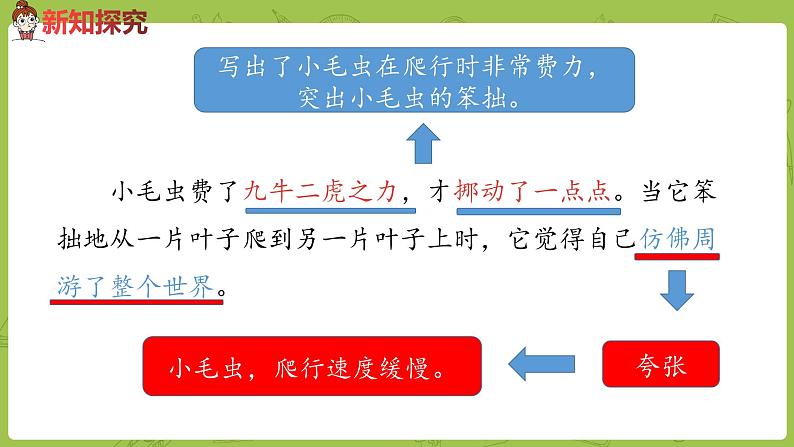 新知探究

写出了小毛虫在爬行时非常费力，突出小毛虫的笨拙。

小毛虫费了九牛二虎之力，才挪动了一点点。当它笨拙地从一片叶子爬到另一片叶子上时，它觉得自己仿佛周游了整个世界。

夸张

小毛虫，爬行速度缓慢。